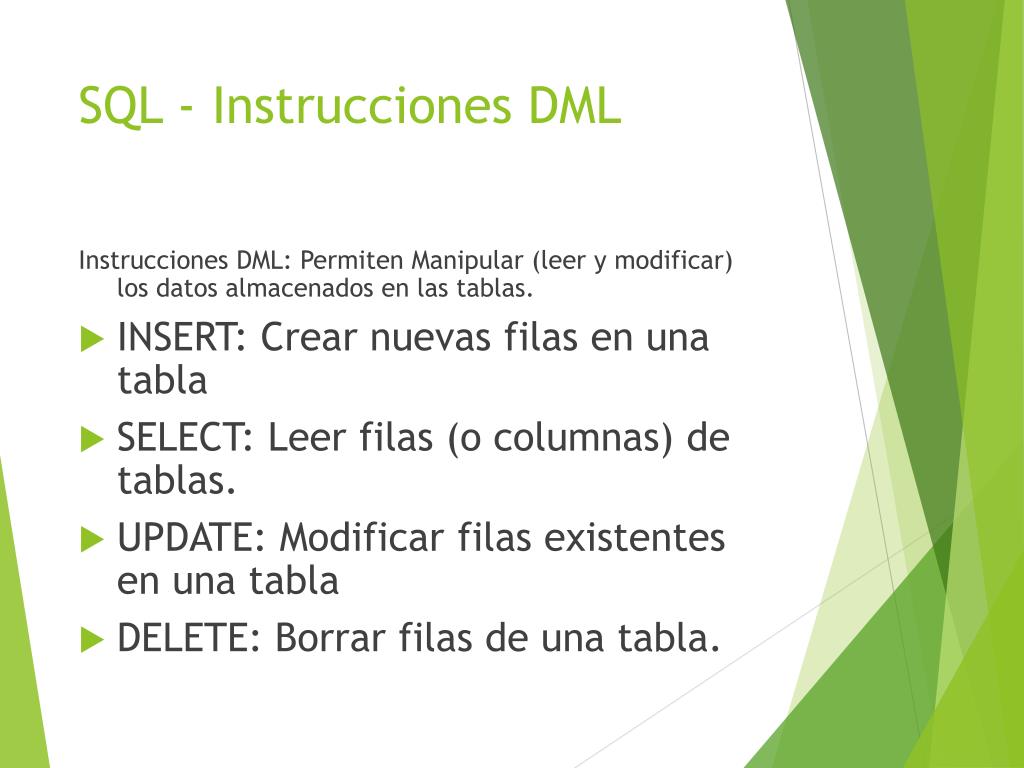 SQL - Instrucciones DML

Instrucciones DML: Permiten Manipular (leer y modificar) los datos almacenados en las tablas.

INSERT: Crear nuevas filas en una tabla

SELECT: Leer filas (o columnas) de tablas.

UPDATE: Modificar filas existentes en una tabla

DELETE: Borrar filas de una tabla.